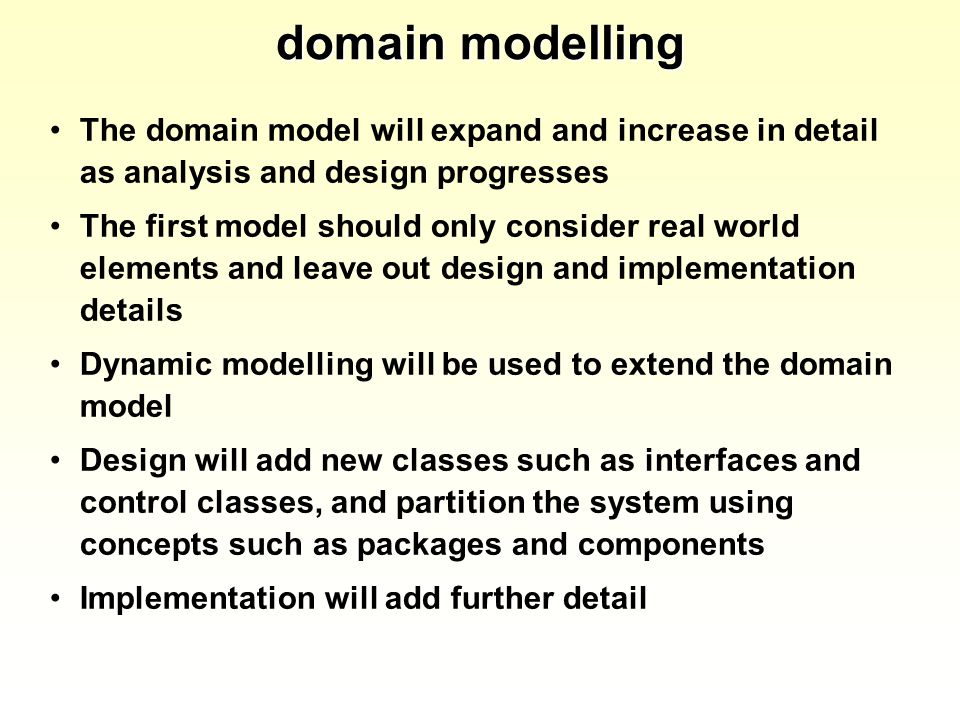 domain modelling

• The domain model will expand and increase in detail as analysis and design progresses

• The first model should only consider real world elements and leave out design and implementation details

• Dynamic modelling will be used to extend the domain model

• Design will add new classes such as interfaces and control classes, and partition the system using concepts such as packages and components

• Implementation will add further detail